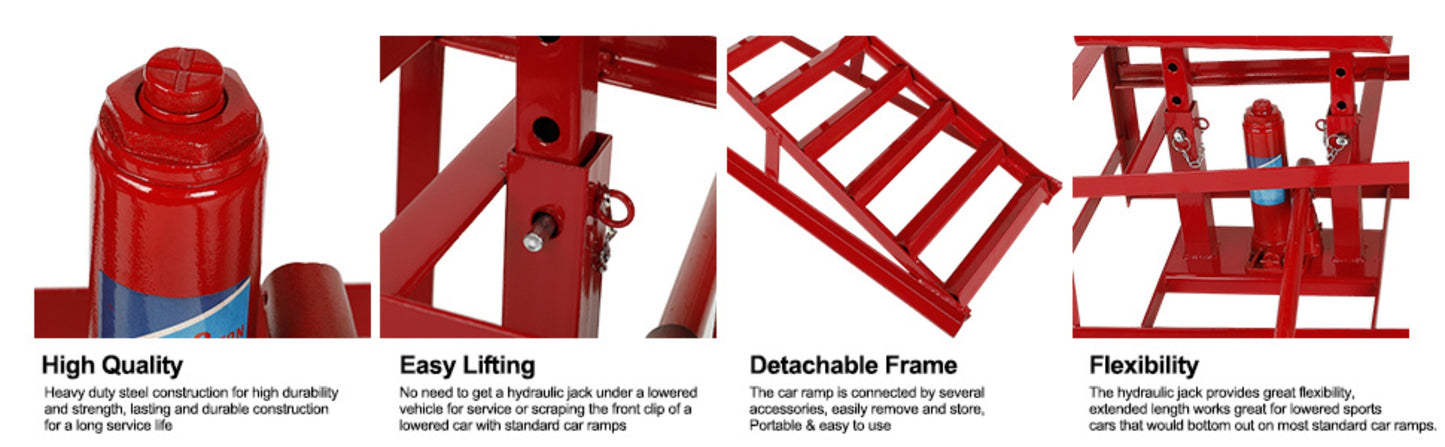 High Quality
Heavy duty steel construction for high durability and strength, lasting and durable construction for a long service life

Easy Lifting
No need to get a hydraulic jack under a lowered vehicle for service or scraping the front clip of a lowered car with standard car ramps

Detachable Frame
The car ramp is connected by several accessories, easily remove and store, Portable & easy to use

Flexibility
The hydraulic jack provides great flexibility, extended length works great for lowered sports cars that would bottom out on most standard car ramps.